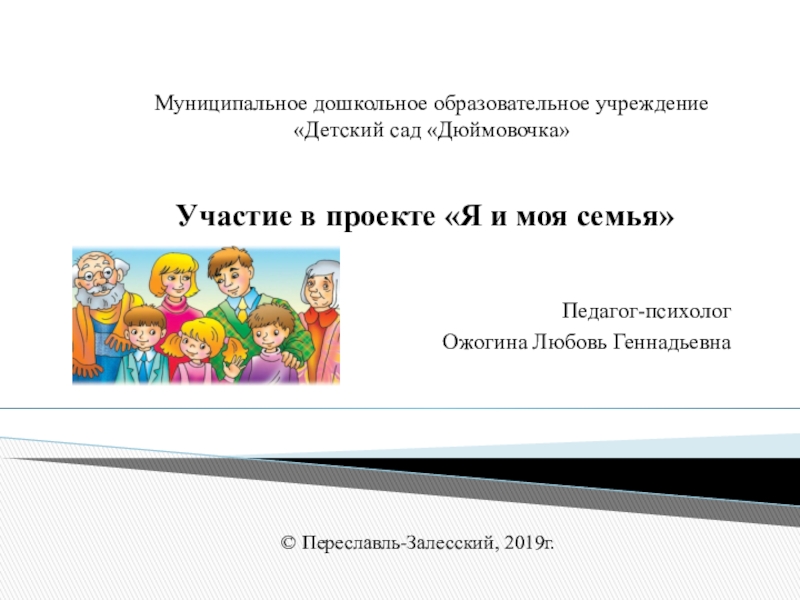 Муниципальное дошкольное образовательное учреждение
«Детский сад «Дюймовочка»

Участие в проекте «Я и моя семья»

Педагог-психолог
Ожогина Любовь Геннадьевна

© Переславль-Залесский, 2019г.